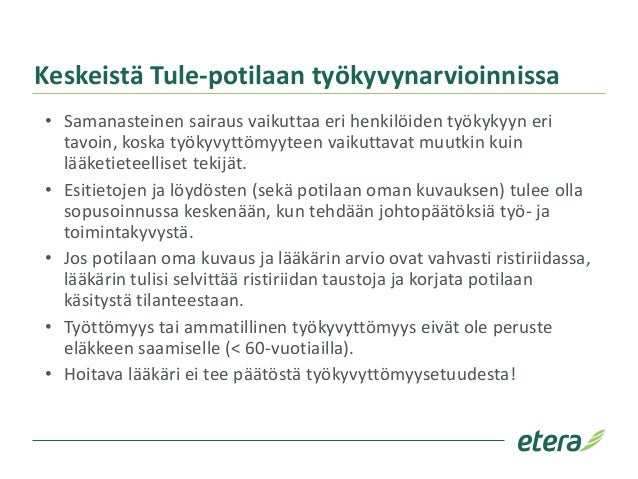 Keskeistä Tule-potilaan työkyvynarvioinnissa

• Samanasteinen sairaus vaikuttaa eri henkilöiden työkykyyn eri tavoin, koska työkyvyttömyyteen vaikuttavat muutkin kuin lääketieteelliset tekijät.

• Esitietojen ja löydösten (sekä potilaan oman kuvauksen) tulee olla sopusoinnussa keskenään, kun tehdään johtopäätöksiä työ- ja toimintakyvystä.

• Jos potilaan oma kuvaus ja lääkärin arvio ovat vahvasti ristiriidassa, lääkärin tulisi selvittää ristiriidan taustoja ja korjata potilaan käsitystä tilanteestaan.

• Työttömyys tai ammatillinen työkyvyttömyys eivät ole peruste eläkkeen saamiselle (< 60-vuotiailla).

• Hoitava lääkäri ei tee päätöstä työkyvyttömyysetuudesta!

etera